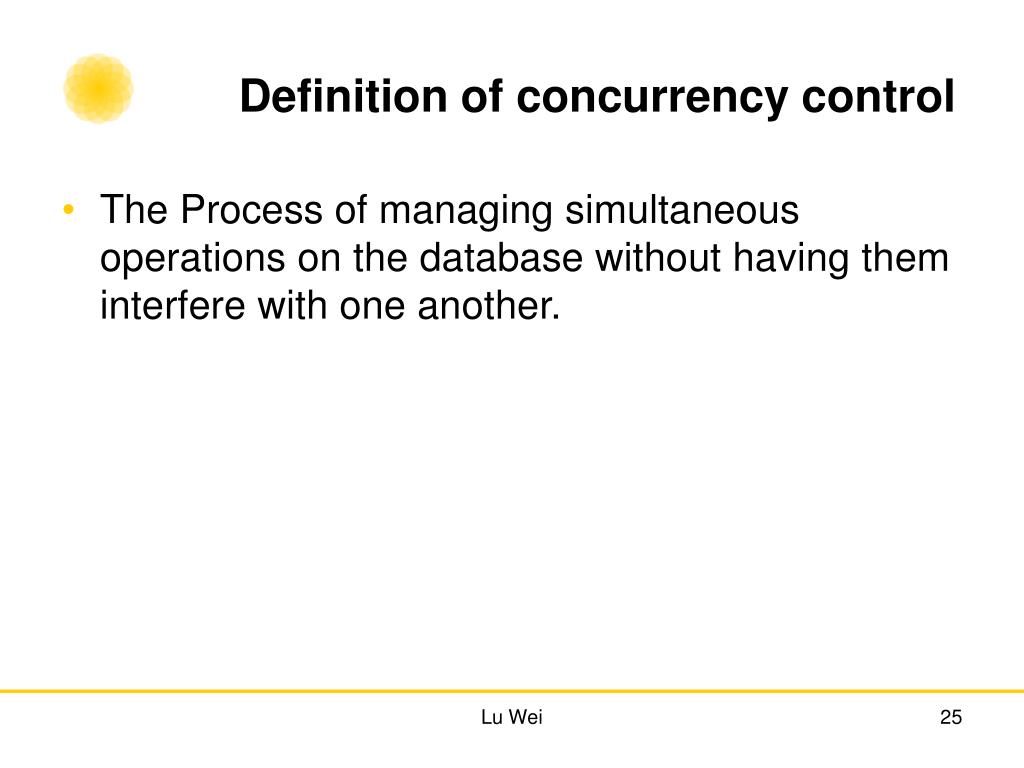 Definition of concurrency control

• The Process of managing simultaneous operations on the database without having them interfere with one another.

Lu Wei

25